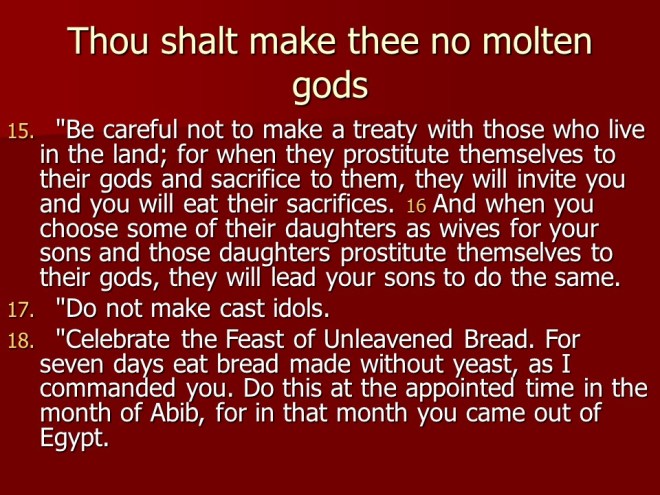 Thou shalt make thee no molten gods

15. "Be careful not to make a treaty with those who live in the land; for when they prostitute themselves to their gods and sacrifice to them, they will invite you and you will eat their sacrifices. 16 And when you choose some of their daughters as wives for your sons and those daughters prostitute themselves to their gods, they will lead your sons to do the same.

17. "Do not make cast idols.

18. "Celebrate the Feast of Unleavened Bread. For seven days eat bread made without yeast, as I commanded you. Do this at the appointed time in the month of Abib, for in that month you came out of Egypt.